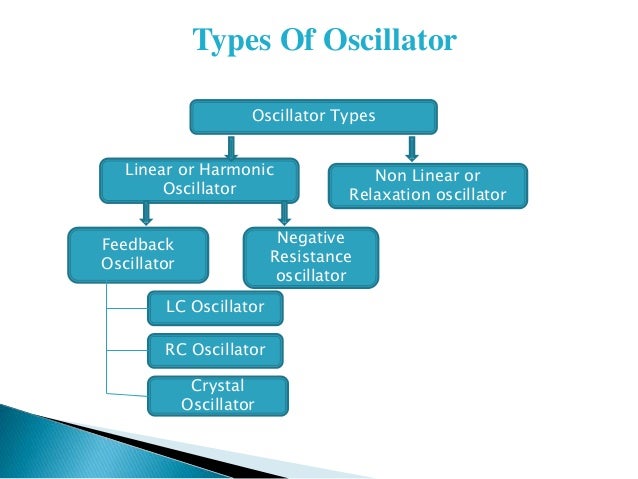 Types Of Oscillator

Oscillator Types

Linear or Harmonic Oscillator

Non Linear or Relaxation oscillator

Feedback Oscillator

Negative Resistance oscillator

LC Oscillator

RC Oscillator

Crystal Oscillator